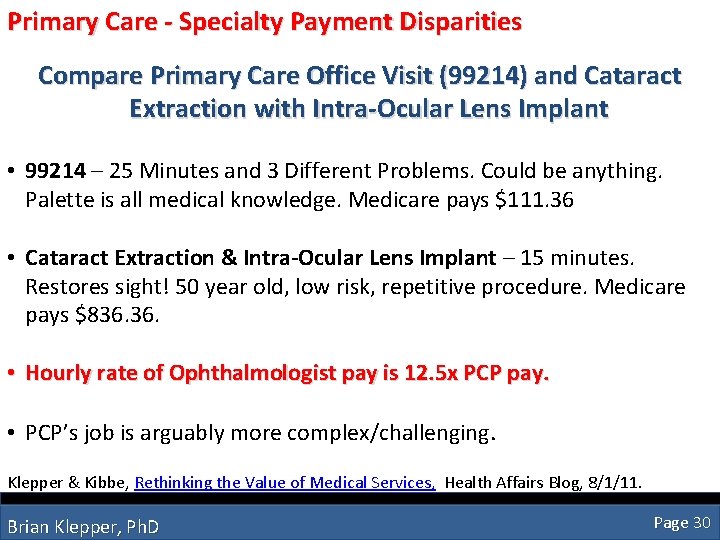 Primary Care - Specialty Payment Disparities

Compare Primary Care Office Visit (99214) and Cataract Extraction with Intra-Ocular Lens Implant

• 99214 – 25 Minutes and 3 Different Problems. Could be anything. Palette is all medical knowledge. Medicare pays $111.36

• Cataract Extraction & Intra-Ocular Lens Implant – 15 minutes. Restores sight! 50 year old, low risk, repetitive procedure. Medicare pays $836.36.

• Hourly rate of Ophthalmologist pay is 12.5x PCP pay.

• PCP's job is arguably more complex/challenging.

Klepper & Kibbe, Rethinking the Value of Medical Services, Health Affairs Blog, 8/1/11.

Brian Klepper, PhD

Page 30